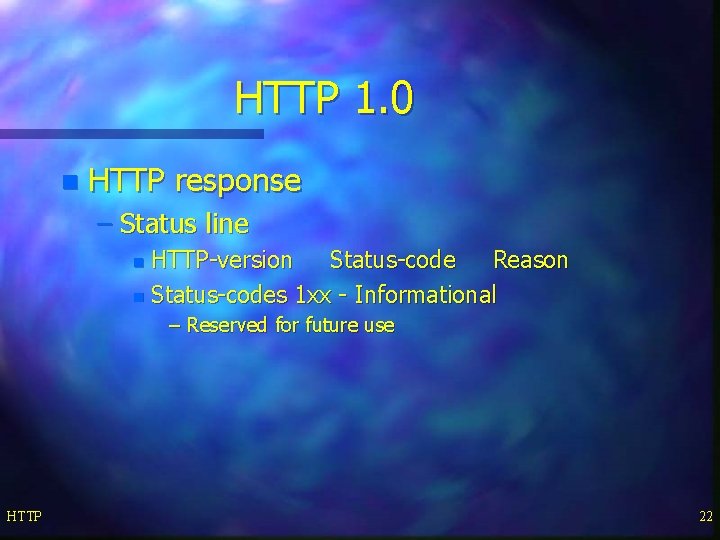 HTTP 1.0

HTTP response

– Status line

HTTP-version Status-code Reason

Status-codes 1xx - Informational

– Reserved for future use

HTTP

22